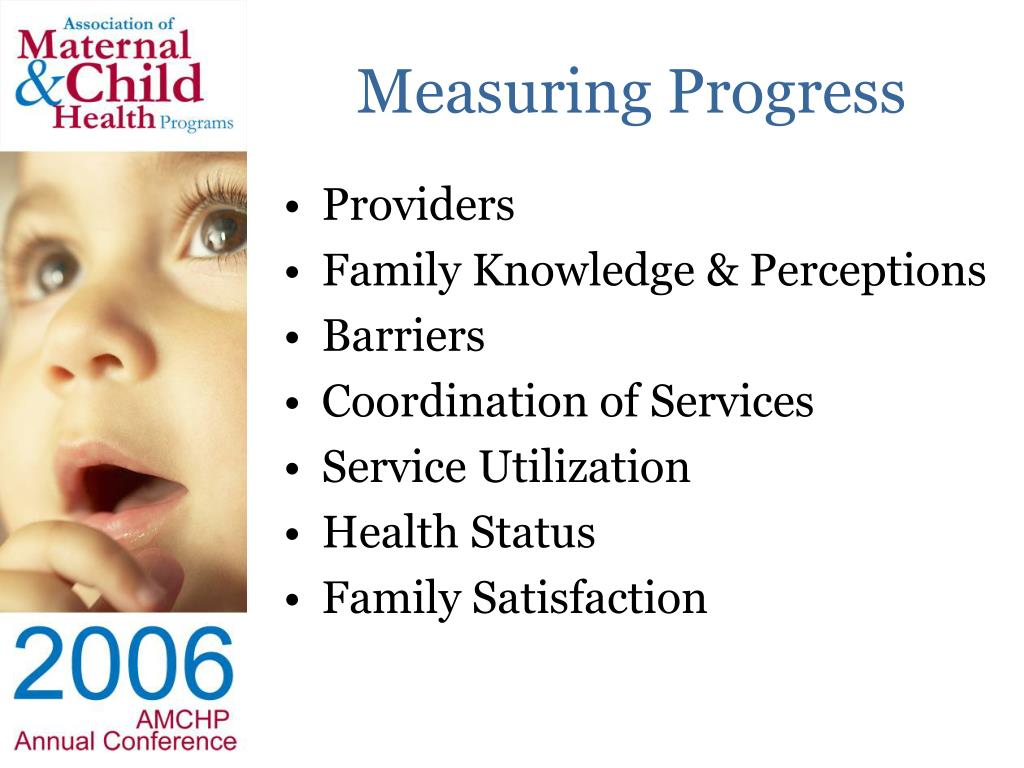 Association of Maternal & Child Health Programs

Measuring Progress

• Providers
• Family Knowledge & Perceptions
• Barriers
• Coordination of Services
• Service Utilization
• Health Status
• Family Satisfaction

2006 AMCHP Annual Conference